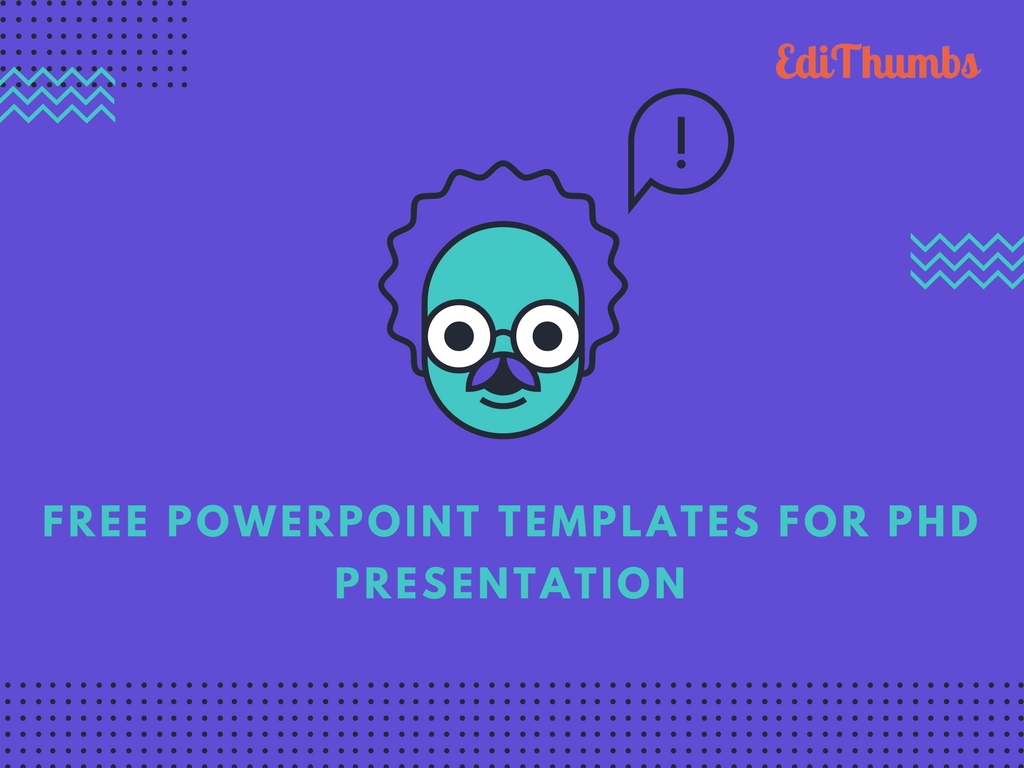 EdiThumbs

!

FREE POWERPOINT TEMPLATES FOR PHD PRESENTATION